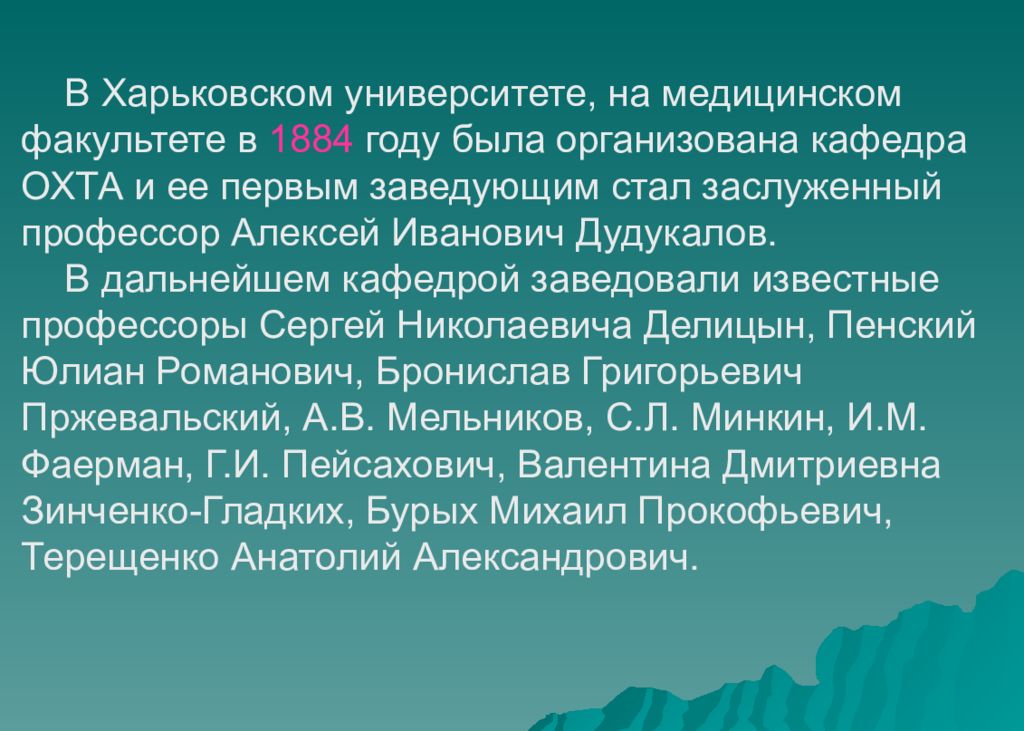 В Харьковском университете, на медицинском факультете в 1884 году была организована кафедра ОХТА и ее первым заведующим стал заслуженный профессор Алексей Иванович Дудукалов.

В дальнейшем кафедрой заведовали известные профессоры Сергей Николаевича Делицын, Пенский Юлиан Романович, Бронислав Григорьевич Пржевальский, А.В. Мельников, С.Л. Минкин, И.М. Фаерман, Г.И. Пейсахович, Валентина Дмитриевна Зинченко-Гладких, Бурых Михаил Прокофьевич, Терещенко Анатолий Александрович.